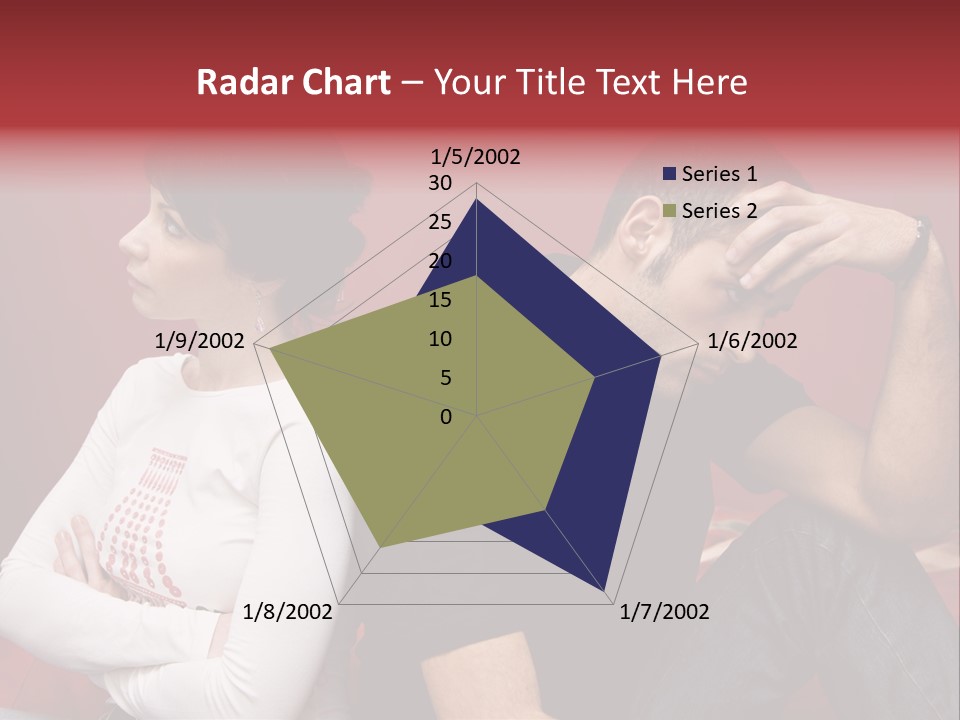 Radar Chart – Your Title Text Here

1/5/2002

30
25
20
15
10
5
0

Series 1
Series 2

1/6/2002
1/7/2002
1/8/2002
1/9/2002